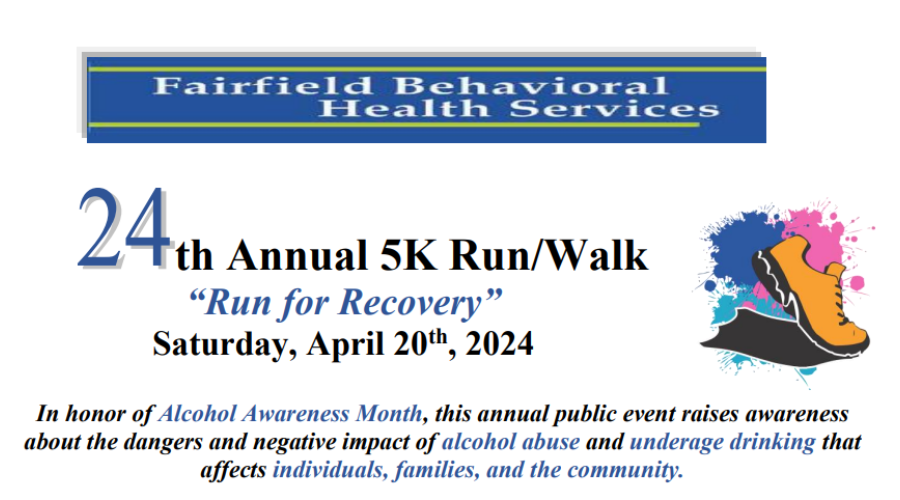 Fairfield Behavioral
Health Services

24th Annual 5K Run/Walk
"Run for Recovery"
Saturday, April 20th, 2024

In honor of Alcohol Awareness Month, this annual public event raises awareness about the dangers and negative impact of alcohol abuse and underage drinking that affects individuals, families, and the community.